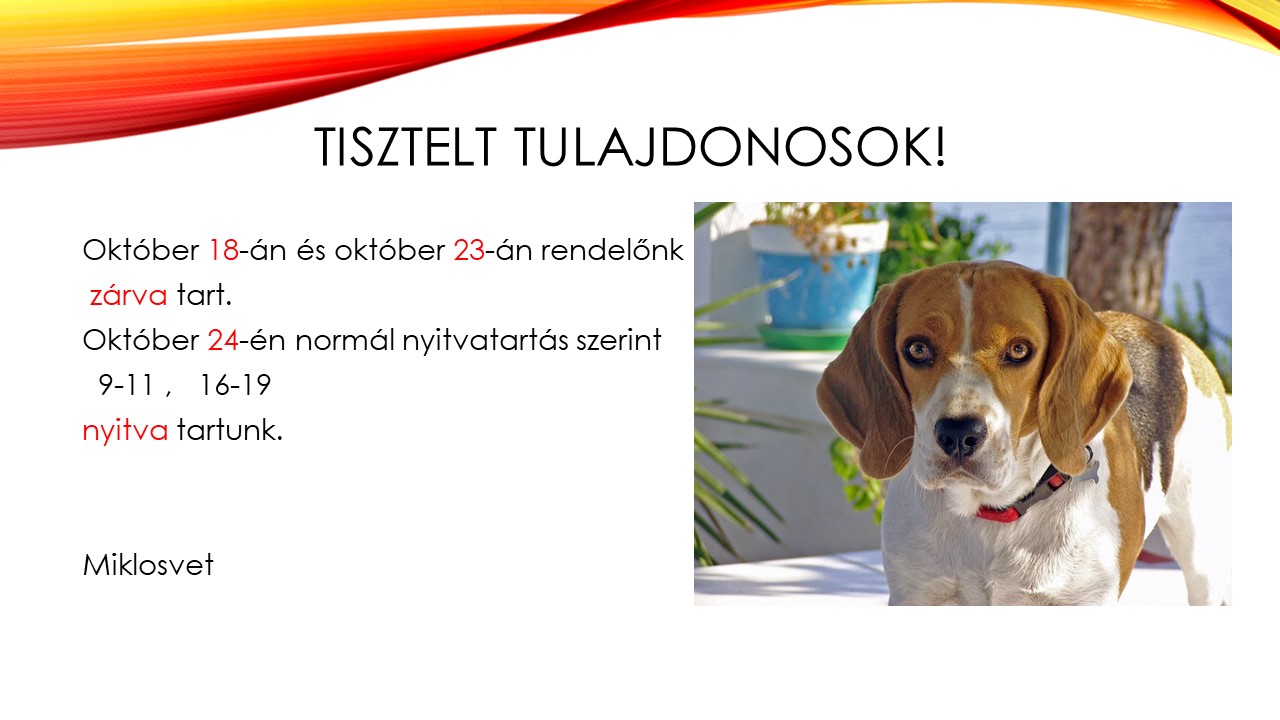 TISZTELT TULAJDONOSOK!

Október 18-án és október 23-án rendelőnk zárva tart.
Október 24-én normál nyitvatartás szerint
9-11 , 16-19
nyitva tartunk.

Miklosvet